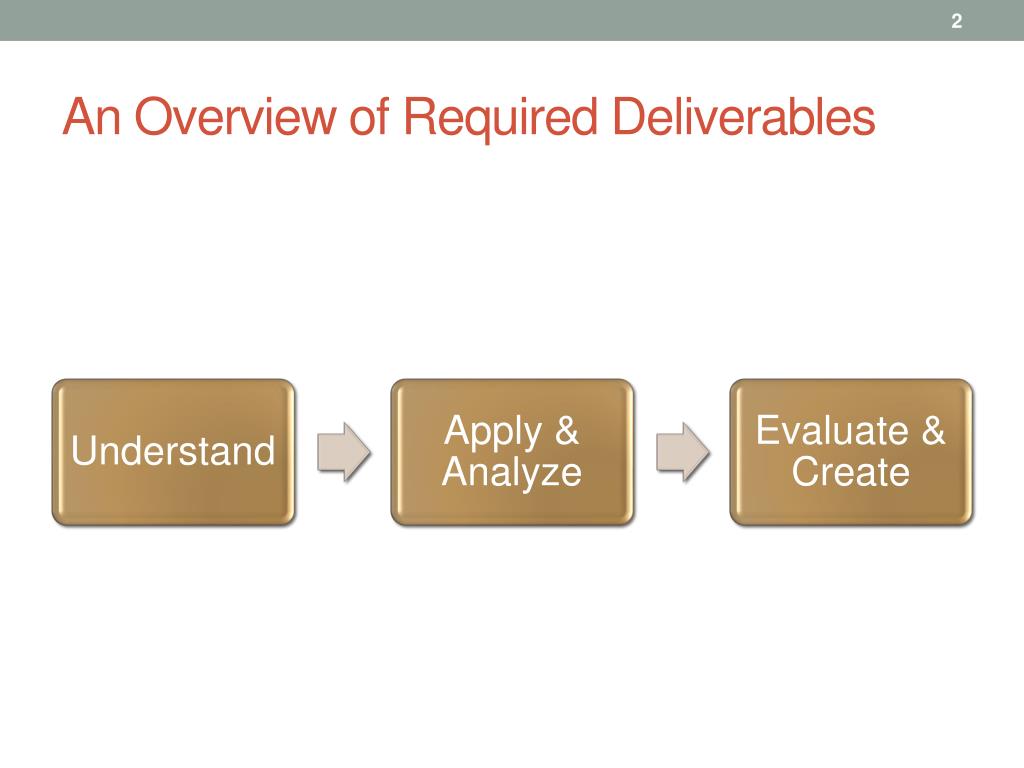 2

An Overview of Required Deliverables

Understand

Apply & Analyze

Evaluate & Create